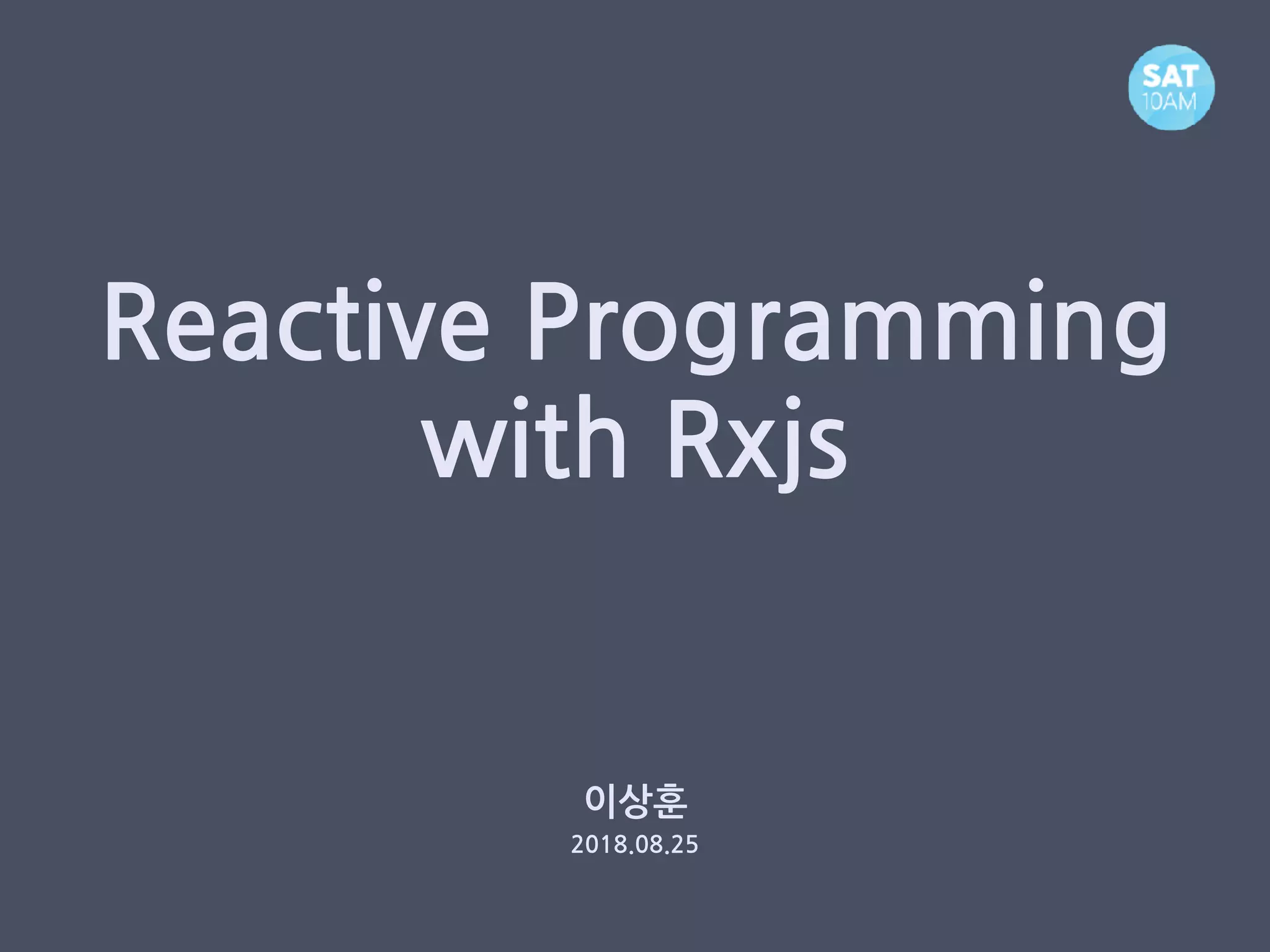 SAT
10AM

Reactive Programming with Rxjs

이상훈
2018.08.25